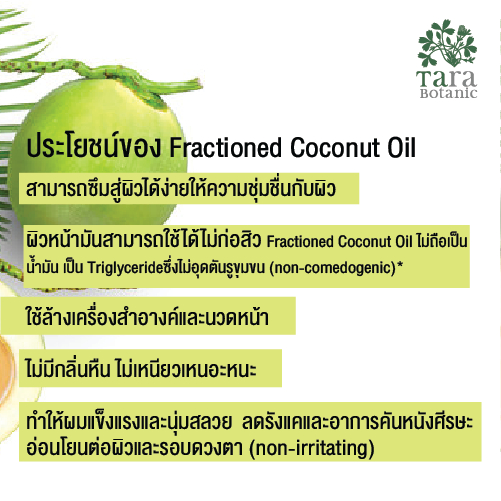 Tara
Botanic

ประโยชน์ของ Fractioned Coconut Oil

สามารถซึมสู่ผิวได้ง่ายให้ความชุ่มชื่นกับผิว

ผิวหน้ามันสามารถใช้ได้ไม่ก่อสิว Fractioned Coconut Oil ไม่ถือเป็นน้ำมัน เป็น Triglycerideซึ่งไม่อุดตันรูขุมขน (non-comedogenic)*

ใช้ล้างเครื่องสำอางค์และนวดหน้า

ไม่มีกลิ่นหืน ไม่เหนียวเหนอะหนะ

ทำให้ผมแข็งแรงและนุ่มสลวย ลดรังแคและอาการคันหนังศีรษะ อ่อนโยนต่อผิวและรอบดวงตา (non-irritating)